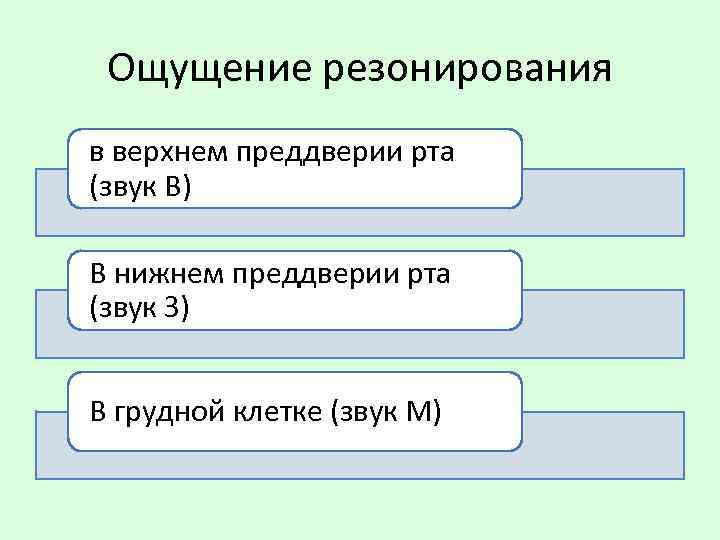 Ощущение резонирования

в верхнем преддверии рта (звук В)

В нижнем преддверии рта (звук З)

В грудной клетке (звук М)